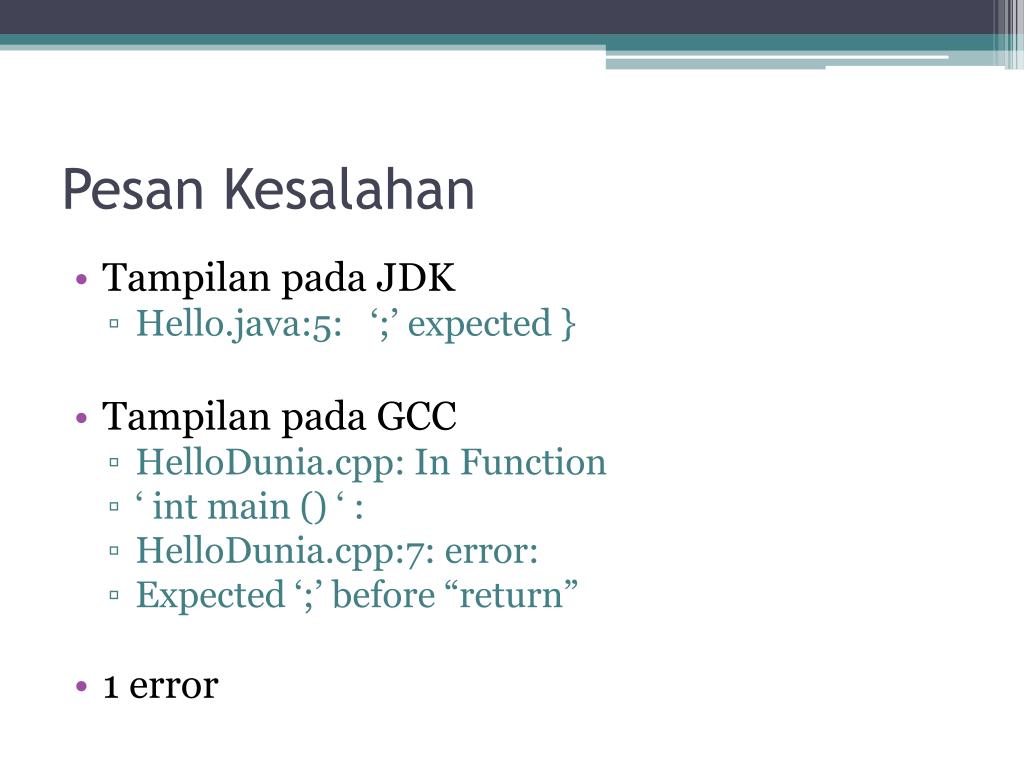 Pesan Kesalahan

• Tampilan pada JDK
▫ Hello.java:5: ‘;’ expected }

• Tampilan pada GCC
▫ HelloDunia.cpp: In Function
▫ ‘ int main () ‘ :
▫ HelloDunia.cpp:7: error:
▫ Expected ‘;’ before “return”

• 1 error